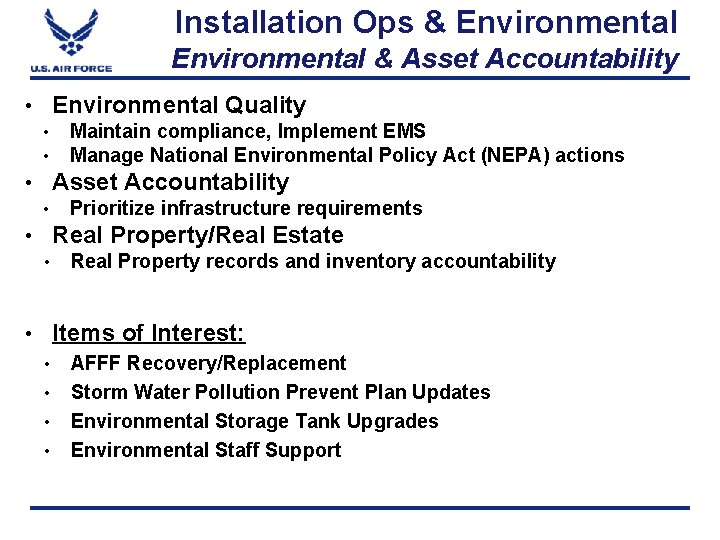 U.S. AIR FORCE

Installation Ops & Environmental
Environmental & Asset Accountability

• Environmental Quality
• Maintain compliance, Implement EMS
• Manage National Environmental Policy Act (NEPA) actions
• Asset Accountability
• Prioritize infrastructure requirements
• Real Property/Real Estate
• Real Property records and inventory accountability

• Items of Interest:
• AFFF Recovery/Replacement
• Storm Water Pollution Prevent Plan Updates
• Environmental Storage Tank Upgrades
• Environmental Staff Support